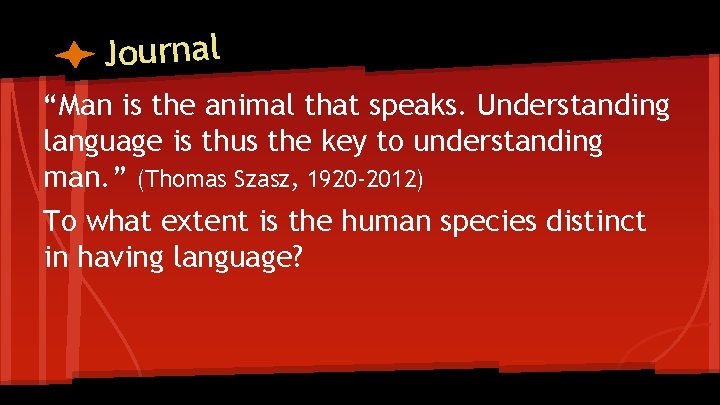 Journal

“Man is the animal that speaks. Understanding language is thus the key to understanding man.” (Thomas Szasz, 1920-2012)

To what extent is the human species distinct in having language?